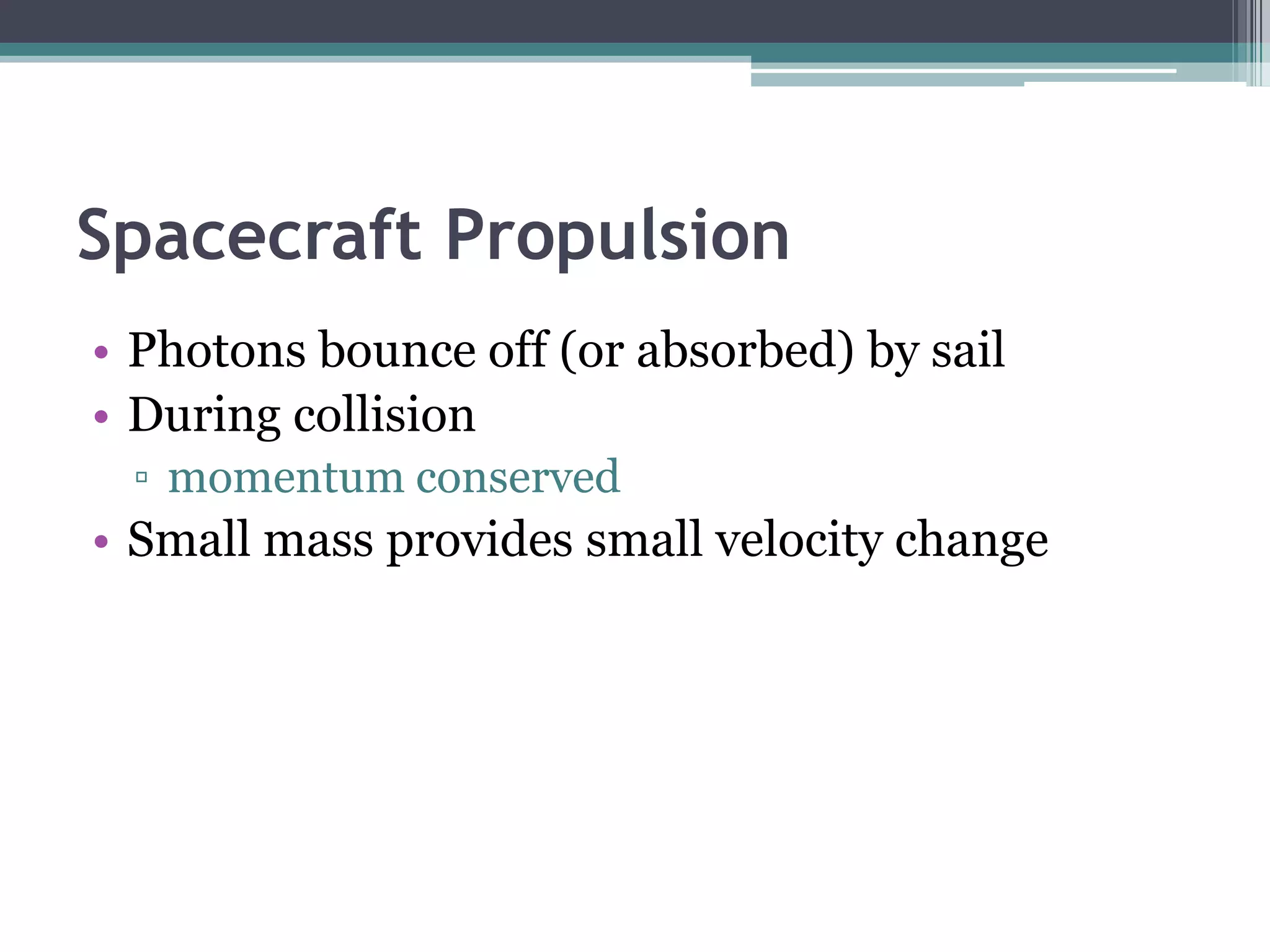 Spacecraft Propulsion

• Photons bounce off (or absorbed) by sail
• During collision
▫ momentum conserved
• Small mass provides small velocity change